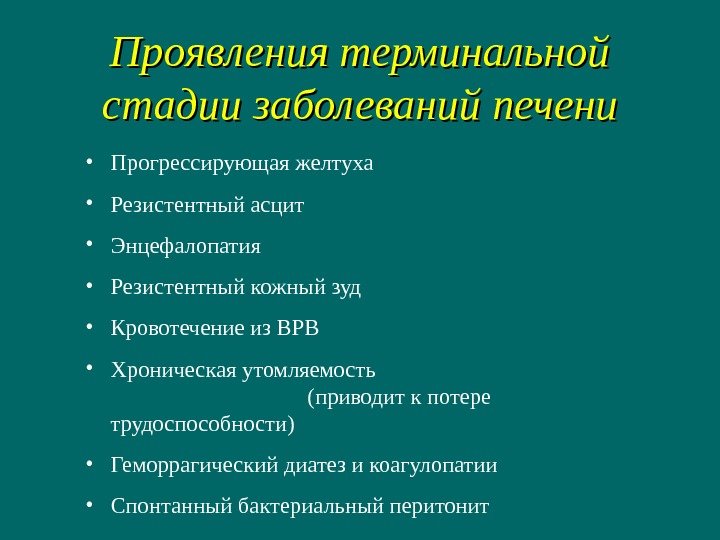 Проявления терминальной стадии заболеваний печени

• Прогрессирующая желтуха
• Резистентный асцит
• Энцефалопатия
• Резистентный кожный зуд
• Кровотечение из ВРВ
• Хроническая утомляемость (приводит к потере трудоспособности)
• Геморрагический диатез и коагулопатии
• Спонтанный бактериальный перитонит